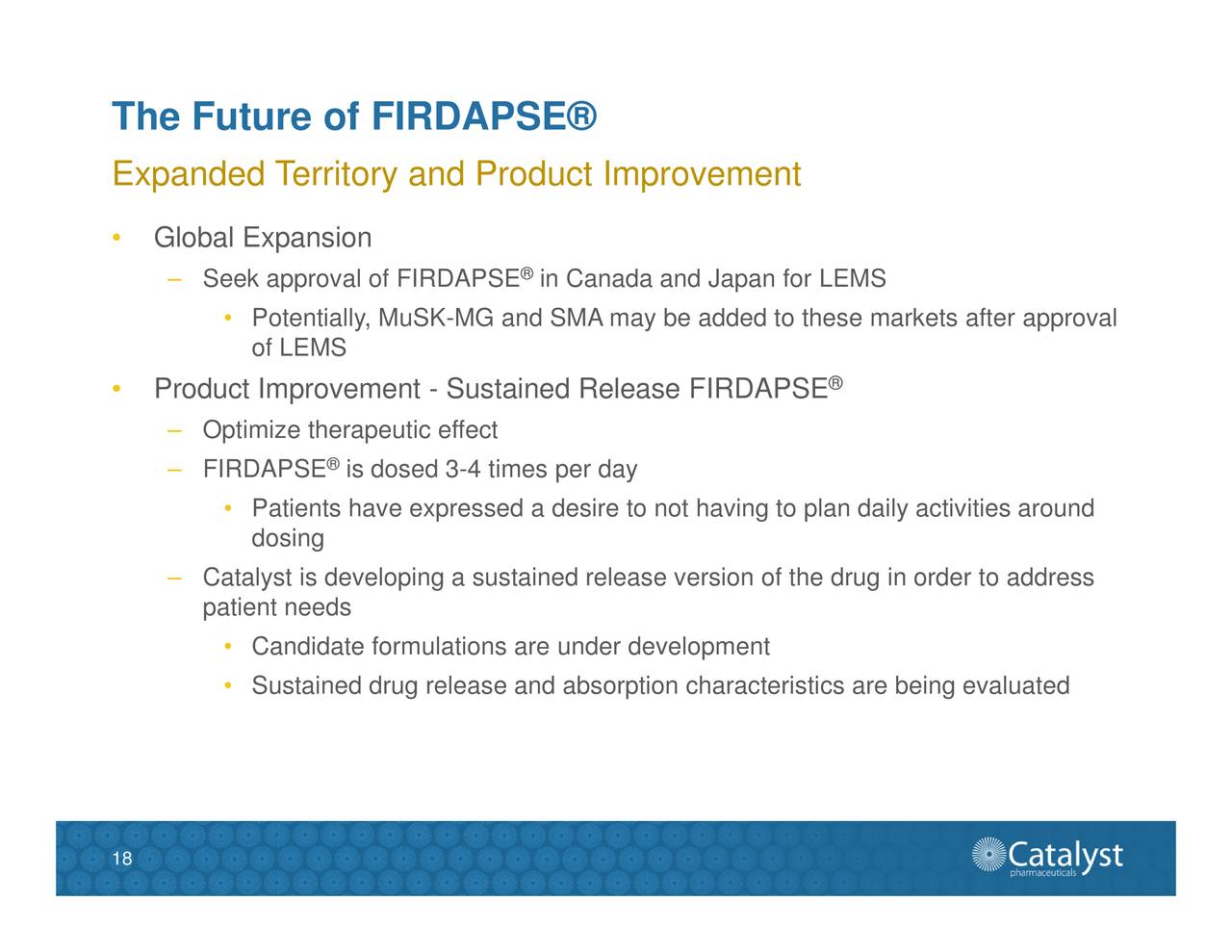 The Future of FIRDAPSE®

Expanded Territory and Product Improvement

• Global Expansion

– Seek approval of FIRDAPSE® in Canada and Japan for LEMS

• Potentially, MuSK-MG and SMA may be added to these markets after approval of LEMS

• Product Improvement - Sustained Release FIRDAPSE®

– Optimize therapeutic effect

– FIRDAPSE® is dosed 3-4 times per day

• Patients have expressed a desire to not having to plan daily activities around dosing

– Catalyst is developing a sustained release version of the drug in order to address patient needs

• Candidate formulations are under development

• Sustained drug release and absorption characteristics are being evaluated

18

Catalyst pharmaceuticals